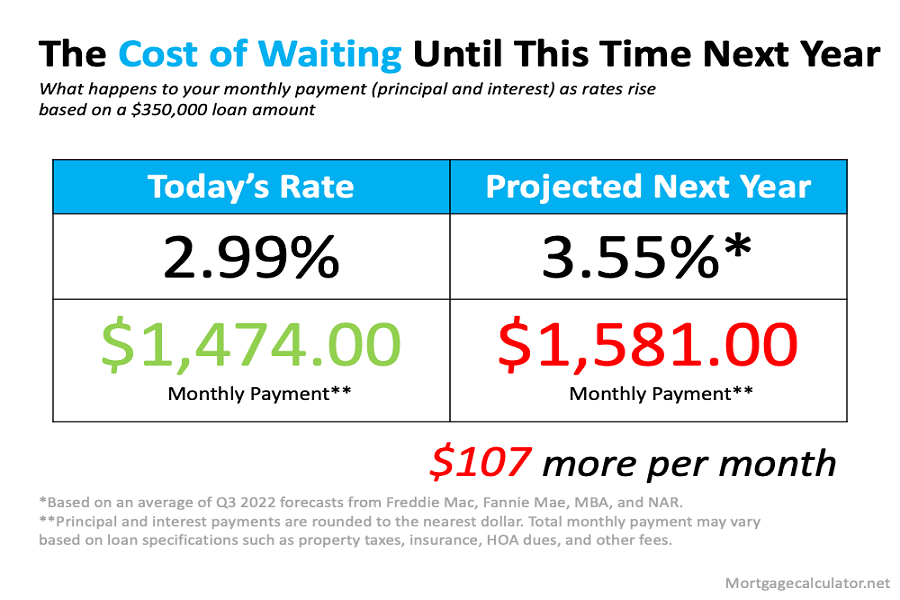 The Cost of Waiting Until This Time Next Year

What happens to your monthly payment (principal and interest) as rates rise based on a $350,000 loan amount

| Today's Rate | Projected Next Year |
|---|---|
| 2.99% | 3.55%* |
| $1,474.00 Monthly Payment** | $1,581.00 Monthly Payment** |

$107 more per month

*Based on an average of Q3 2022 forecasts from Freddie Mac, Fannie Mae, MBA, and NAR.
**Principal and interest payments are rounded to the nearest dollar. Total monthly payment may vary based on loan specifications such as property taxes, insurance, HOA dues, and other fees.

Mortgagecalculator.net